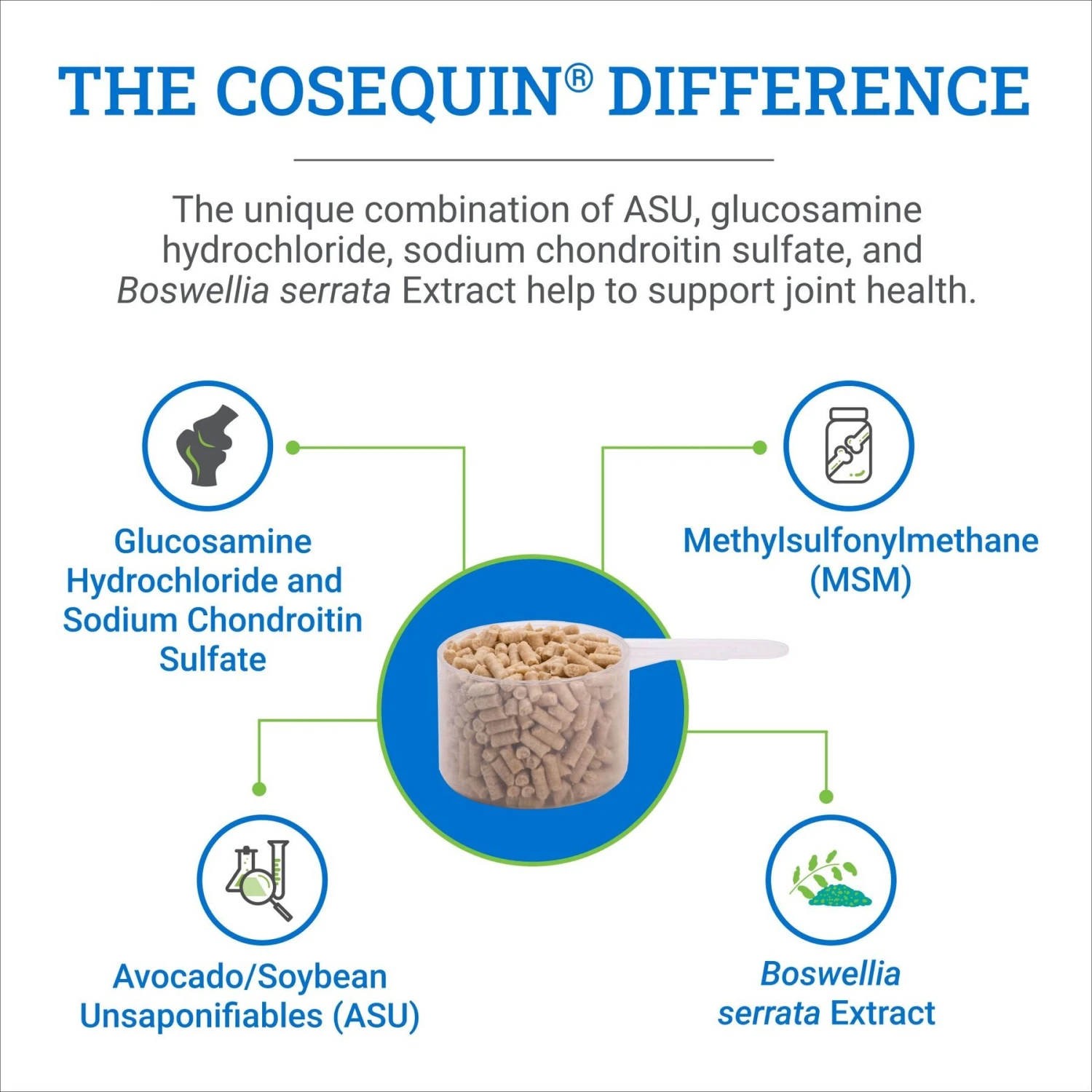 THE COSEQUIN® DIFFERENCE

The unique combination of ASU, glucosamine hydrochloride, sodium chondroitin sulfate, and Boswellia serrata Extract help to support joint health.

Glucosamine Hydrochloride and Sodium Chondroitin Sulfate

Methylsulfonylmethane (MSM)

Avocado/Soybean Unsaponifiables (ASU)

Boswellia serrata Extract